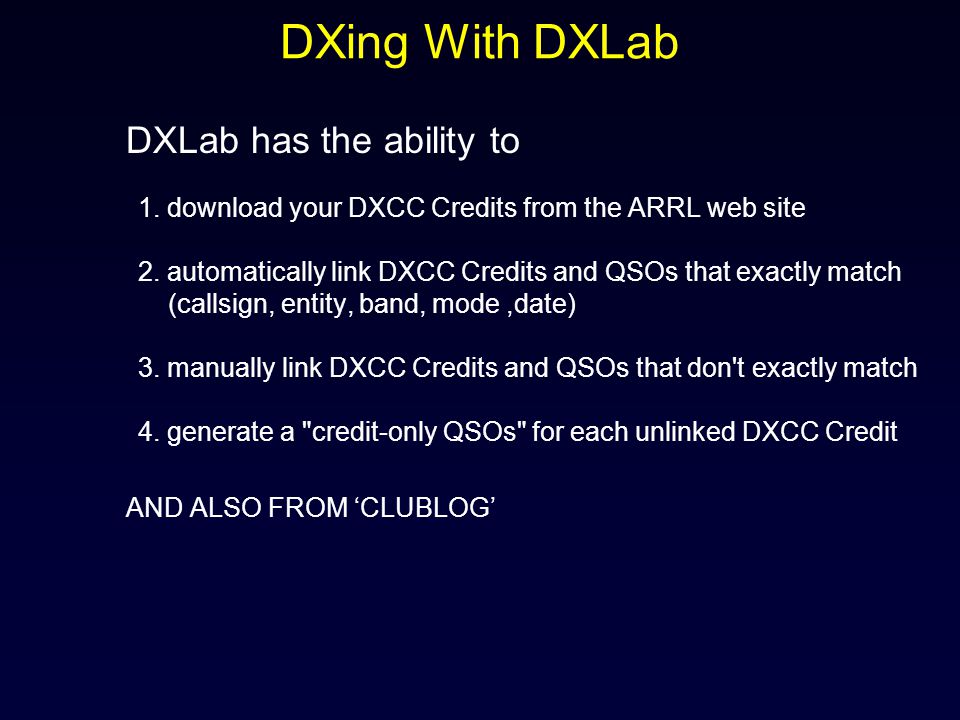 DXing With DXLab

DXLab has the ability to

1. download your DXCC Credits from the ARRL web site

2. automatically link DXCC Credits and QSOs that exactly match (callsign, entity, band, mode ,date)

3. manually link DXCC Credits and QSOs that don't exactly match

4. generate a "credit-only QSOs" for each unlinked DXCC Credit

AND ALSO FROM ‘CLUBLOG’